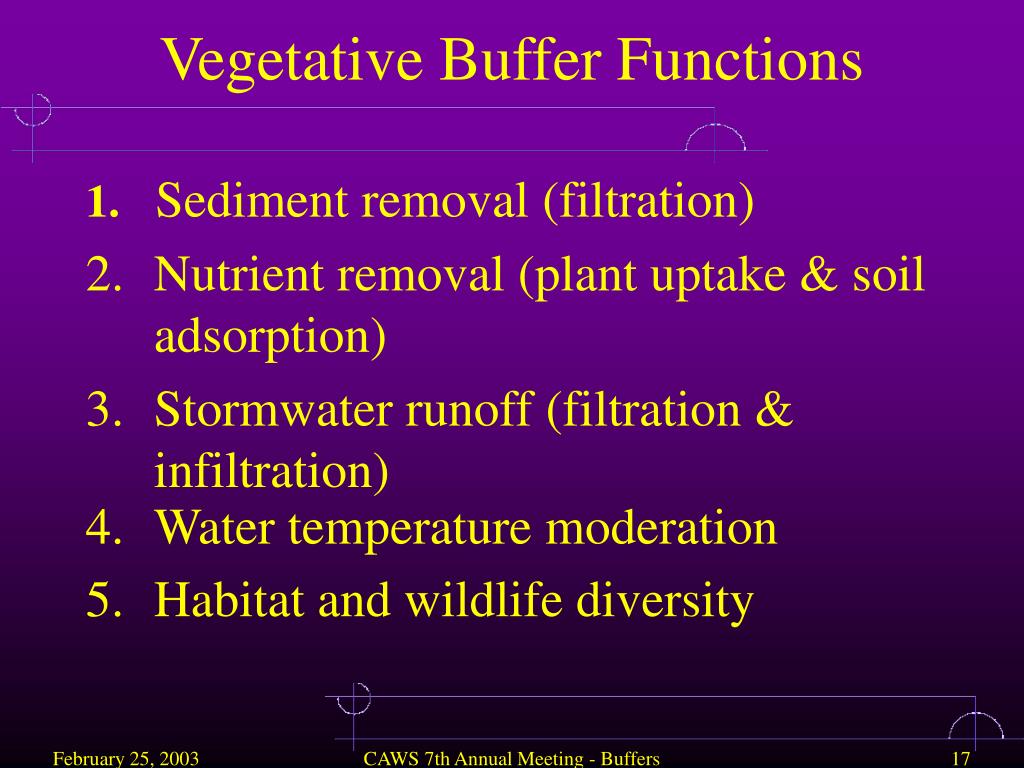 Vegetative Buffer Functions

1. Sediment removal (filtration)
2. Nutrient removal (plant uptake & soil adsorption)
3. Stormwater runoff (filtration & infiltration)
4. Water temperature moderation
5. Habitat and wildlife diversity

February 25, 2003

CAWS 7th Annual Meeting - Buffers

17